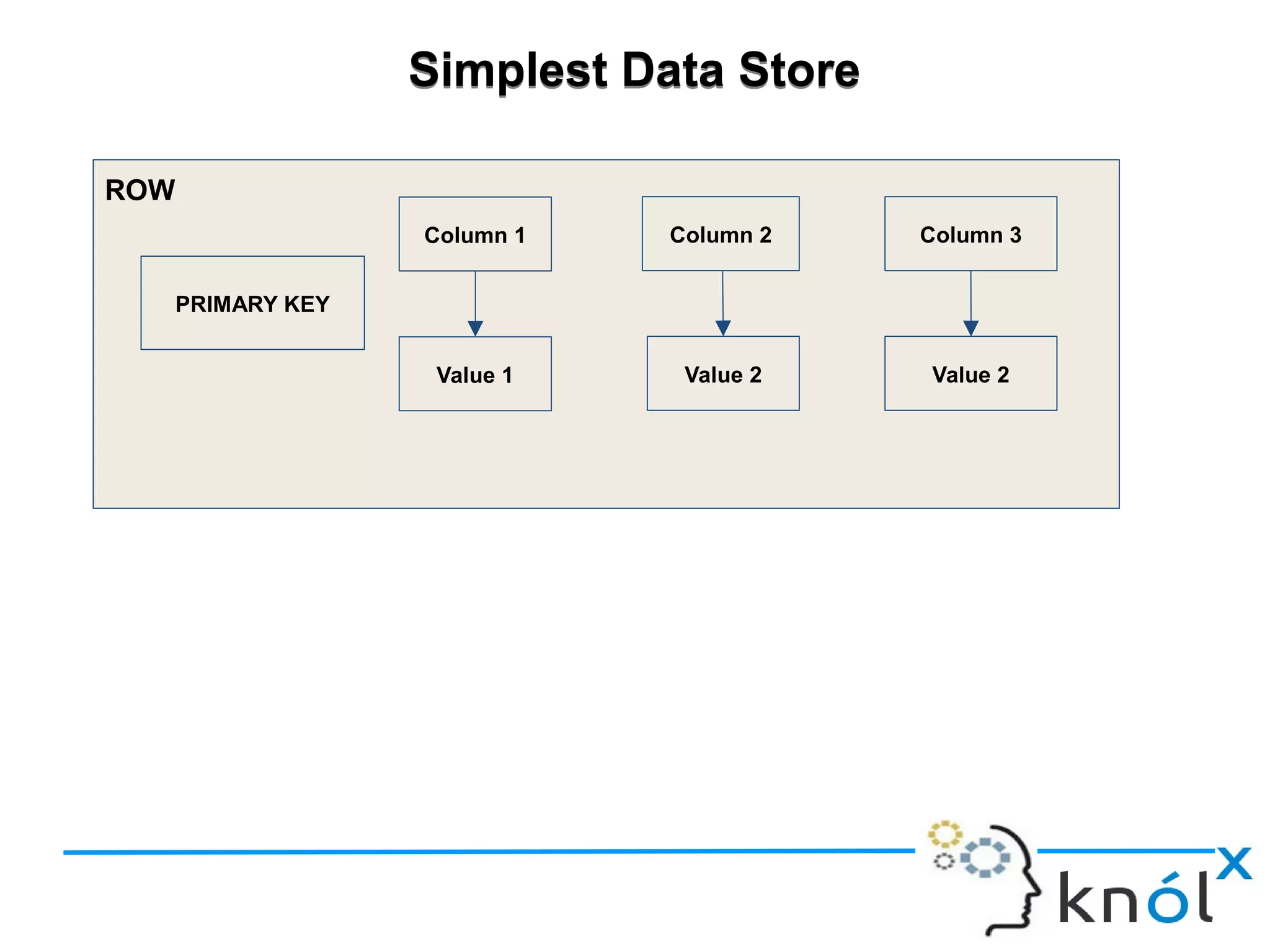 Simplest Data Store

ROW

PRIMARY KEY

Column 1

Value 1

Column 2

Value 2

Column 3

Value 2

knólx